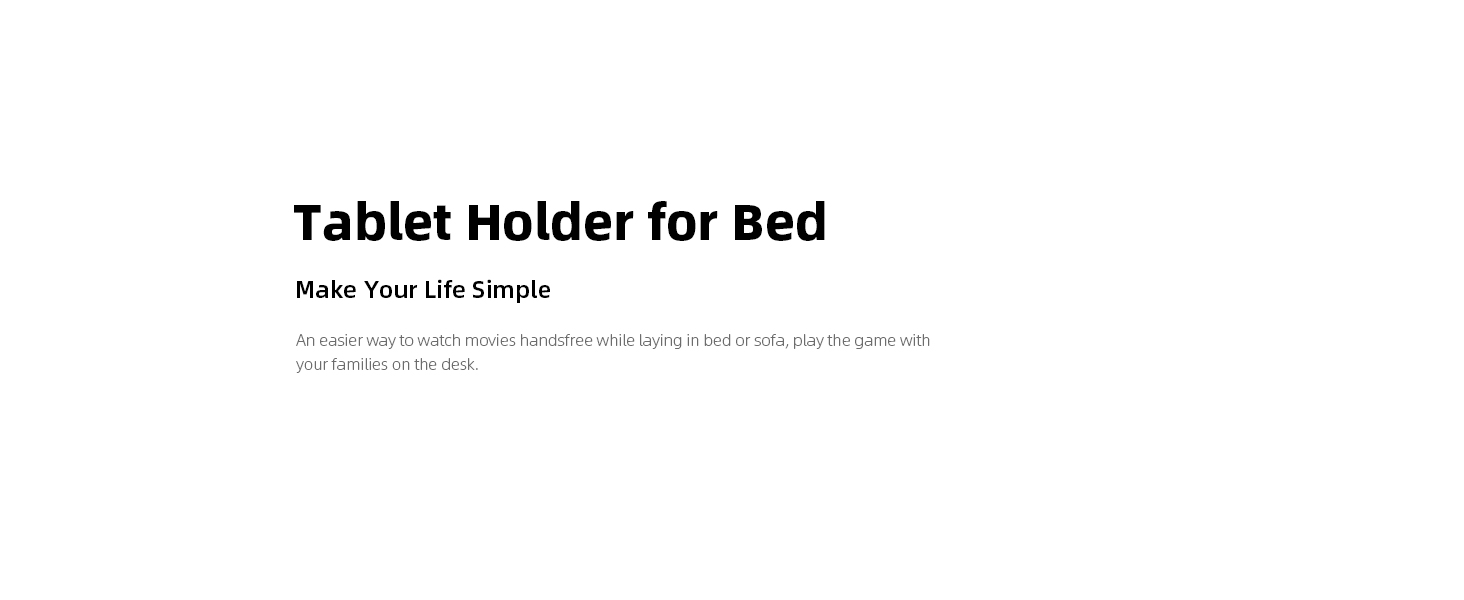 Tablet Holder for Bed

Make Your Life Simple

An easier way to watch movies handsfree while laying in bed or sofa, play the game with your families on the desk.